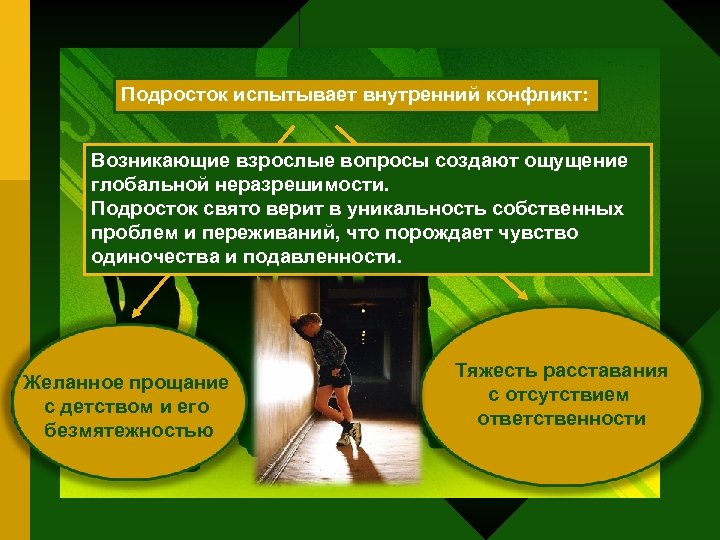 Подросток испытывает внутренний конфликт:

Возникающие взрослые вопросы создают ощущение глобальной неразрешимости.
Подросток свято верит в уникальность собственных проблем и переживаний, что порождает чувство одиночества и подавленности.

Желанное прощание с детством и его безмятежностью

Тяжесть расставания с отсутствием ответственности